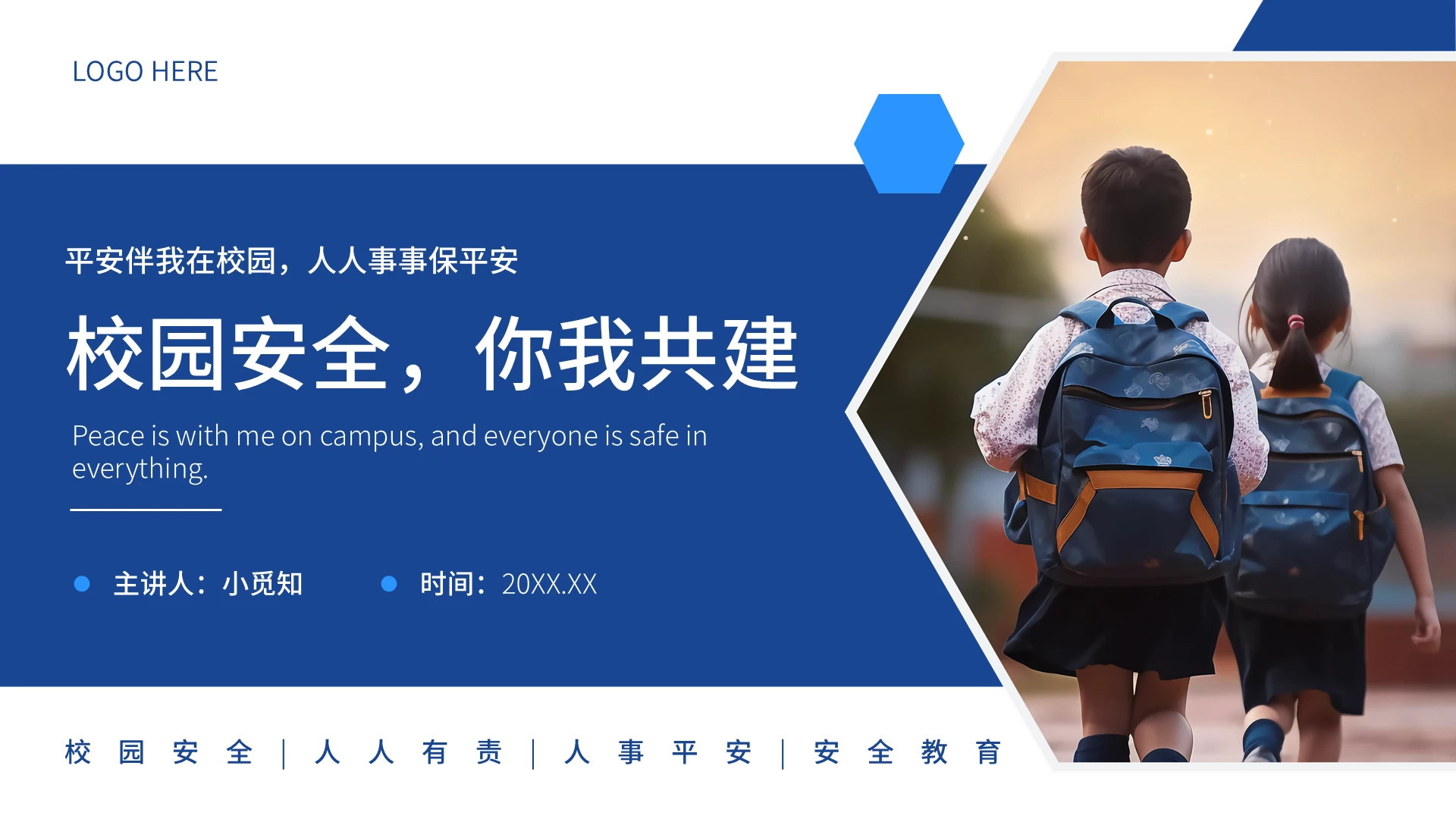 LOGO HERE

平安伴我在校园，人人事事保平安

校园安全，你我共建

Peace is with me on campus, and everyone is safe in everything.

主讲人：小觅知

时间：20XX.XX

校园安全 | 人人有责 | 人事平安 | 安全教育